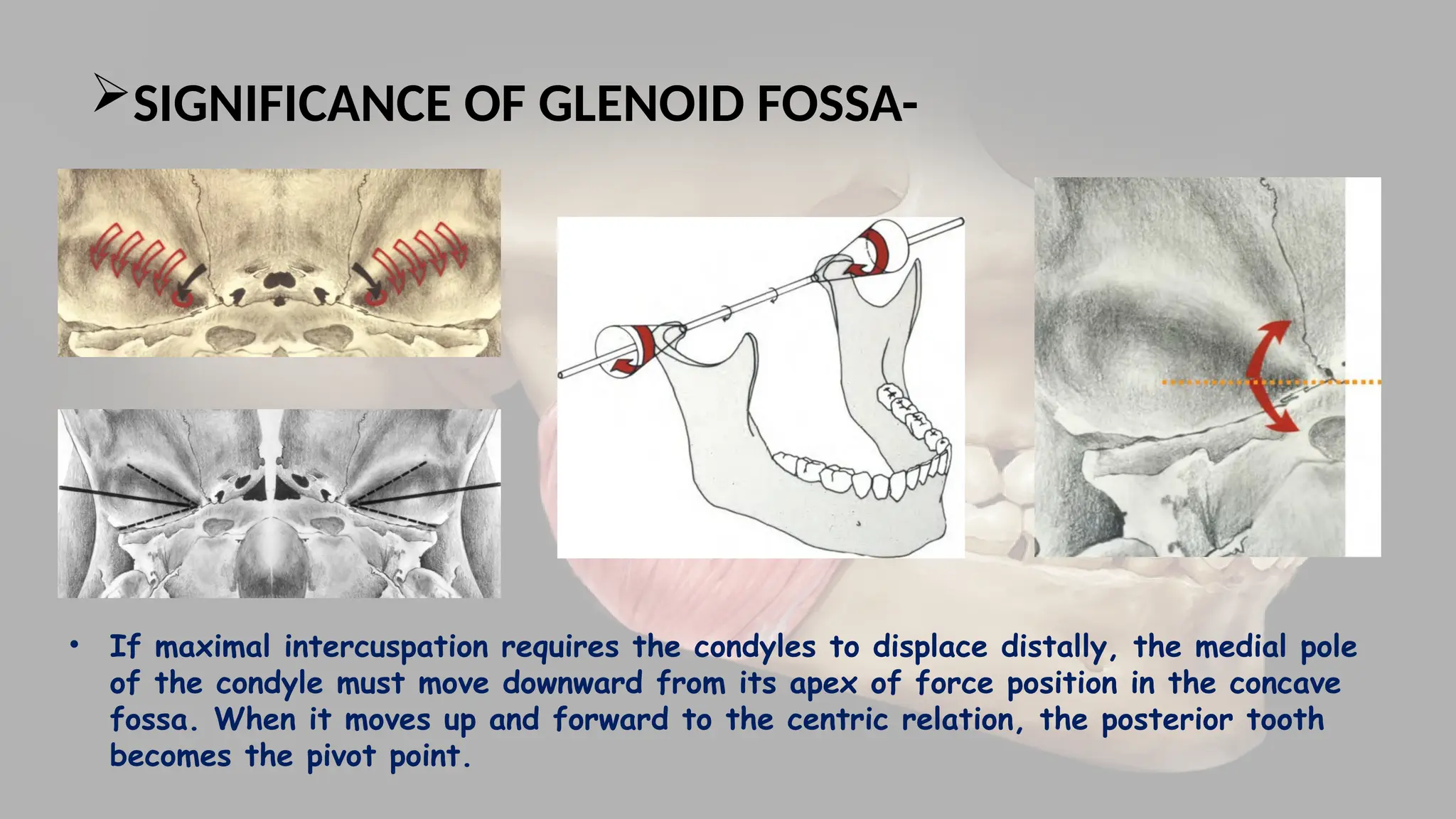 ➢SIGNIFICANCE OF GLENOID FOSSA-

• If maximal intercuspation requires the condyles to displace distally, the medial pole of the condyle must move downward from its apex of force position in the concave fossa. When it moves up and forward to the centric relation, the posterior tooth becomes the pivot point.